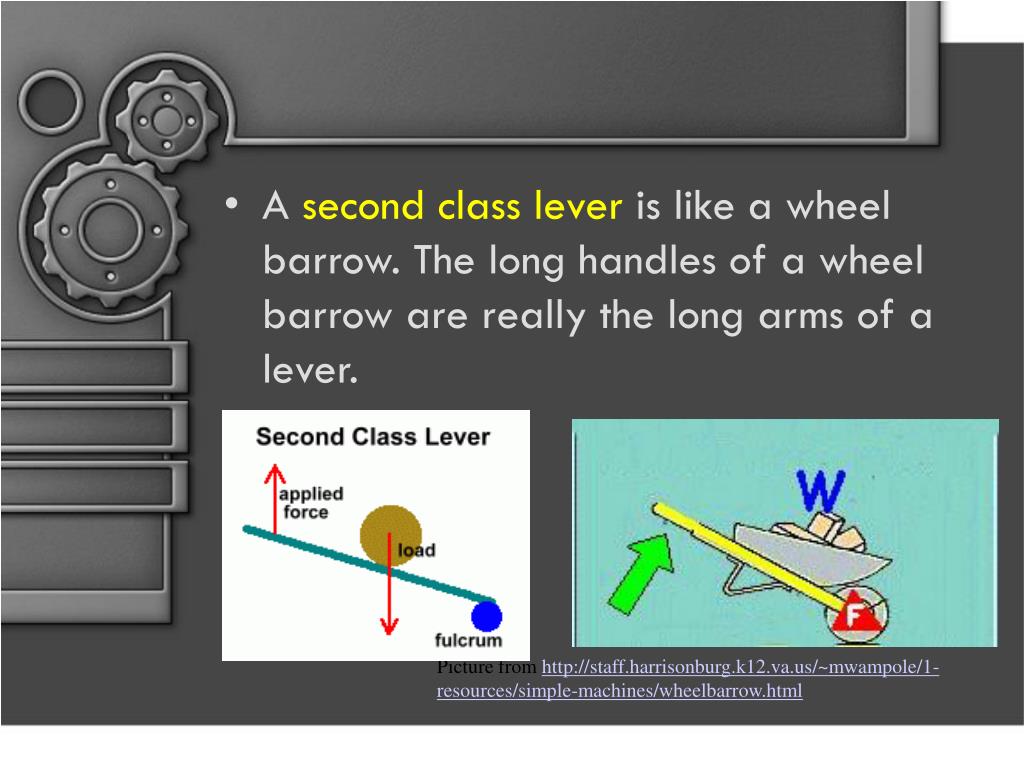 • A second class lever is like a wheel barrow. The long handles of a wheel barrow are really the long arms of a lever.

Second Class Lever

applied force

load

fulcrum

W

F

Picture from http://staff.harrisonburg.k12.va.us/~mwampole/1-resources/simple-machines/wheelbarrow.html